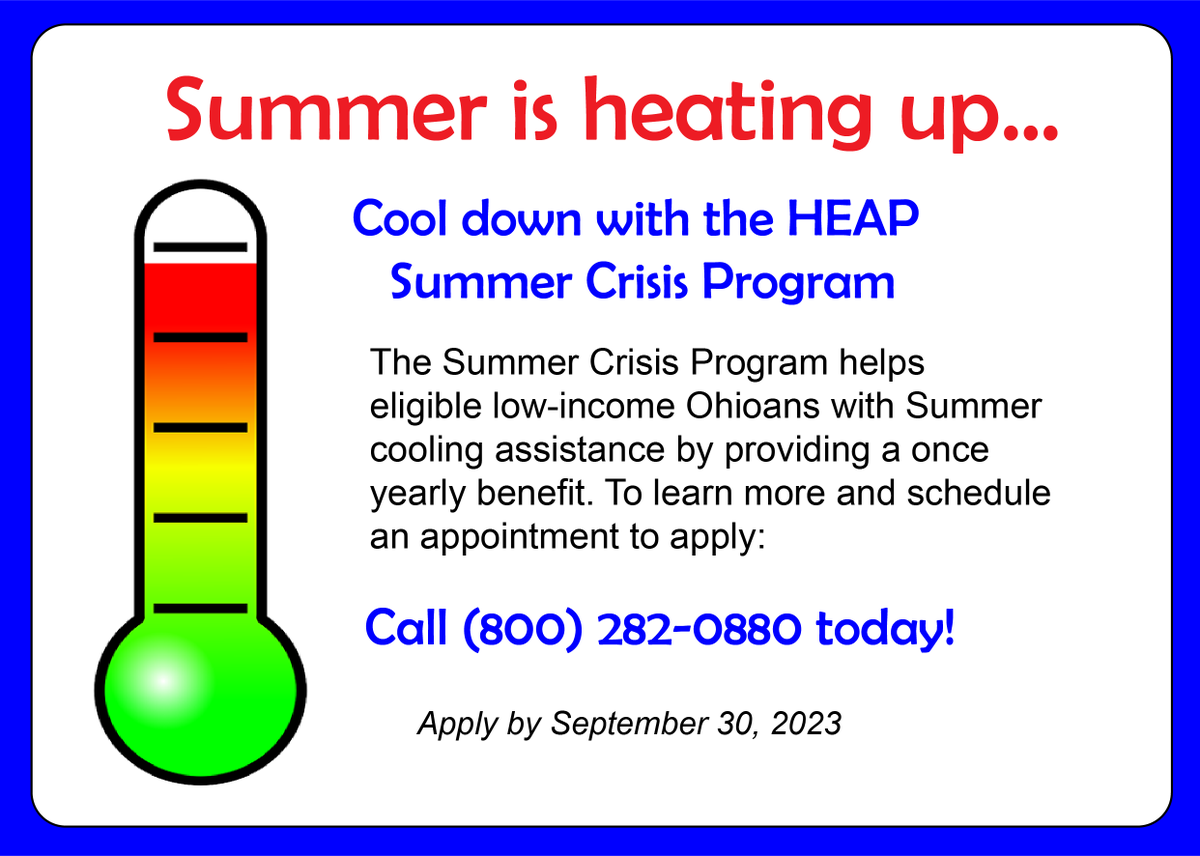 Summer is heating up...

Cool down with the HEAP Summer Crisis Program

The Summer Crisis Program helps eligible low-income Ohioans with Summer cooling assistance by providing a once yearly benefit. To learn more and schedule an appointment to apply:

Call (800) 282-0880 today!

Apply by September 30, 2023